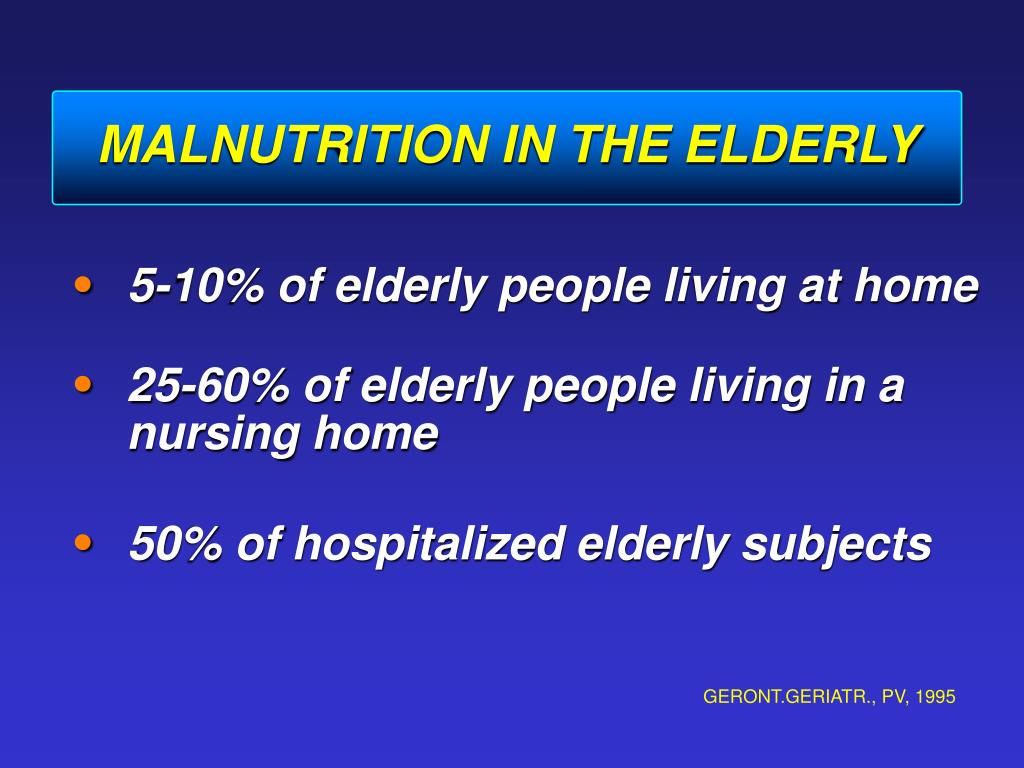 MALNUTRITION IN THE ELDERLY

• 5-10% of elderly people living at home

• 25-60% of elderly people living in a nursing home

• 50% of hospitalized elderly subjects

GERONT.GERIATR., PV, 1995